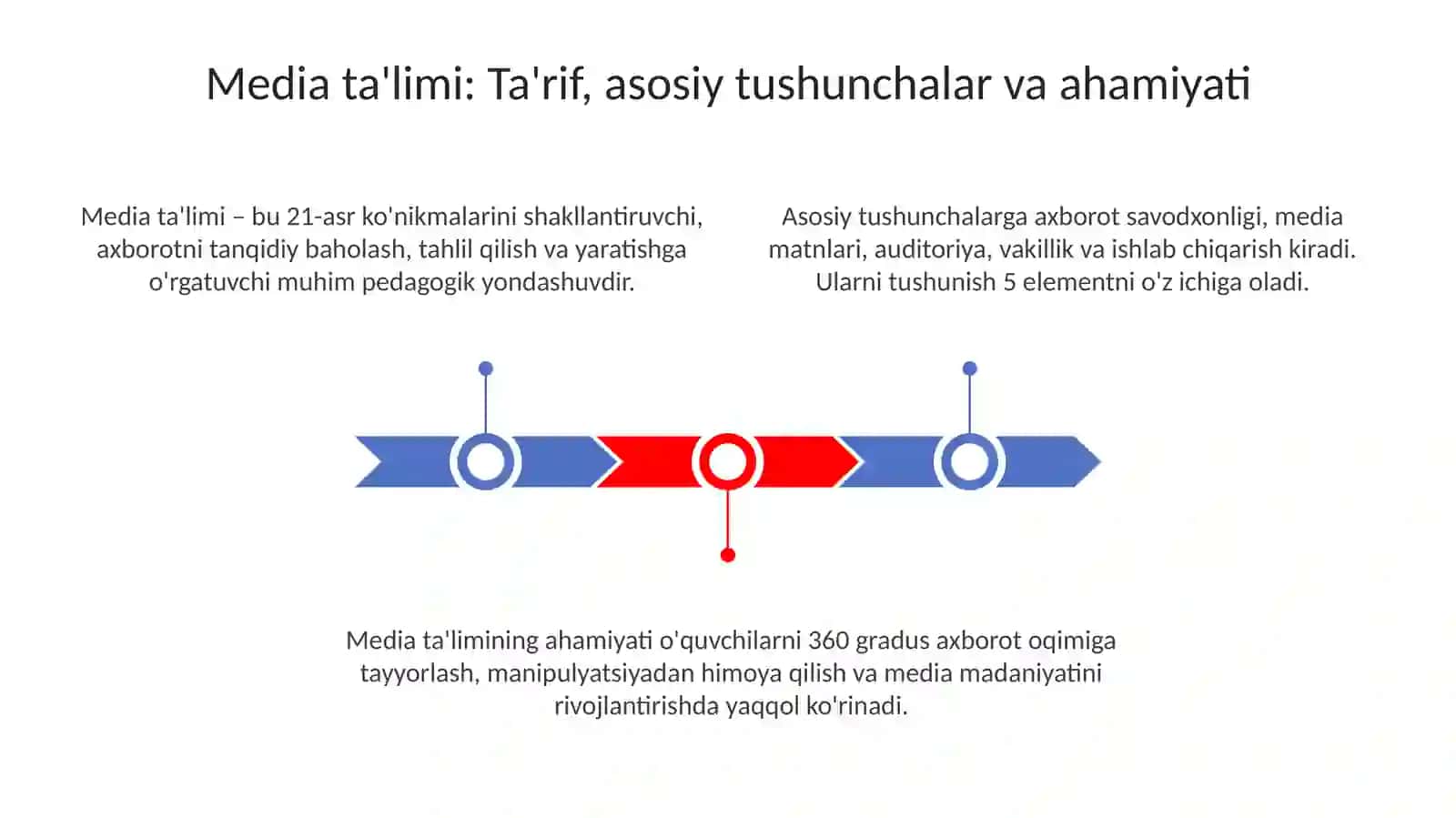 Media ta'limi: Ta'rif, asosiy tushunchalar va ahamiyati

Media ta'limi – bu 21-asr ko'nikmalarini shakllantiruvchi, axborotni tanqidiy baholash, tahlil qilish va yaratishga o'rgatuvchi muhim pedagogik yondashuvdir.

Asosiy tushunchalarga axborot savodxonligi, media matnlari, auditoriya, vakillik va ishlab chiqarish kiradi. Ularni tushunish 5 elementni o'z ichiga oladi.

Media ta'limining ahamiyati o'quvchilarni 360 gradus axborot oqimiga tayyorlash, manipulyatsiyadan himoya qilish va media madaniyatini rivojlantirishda yaqqol ko'rinadi.